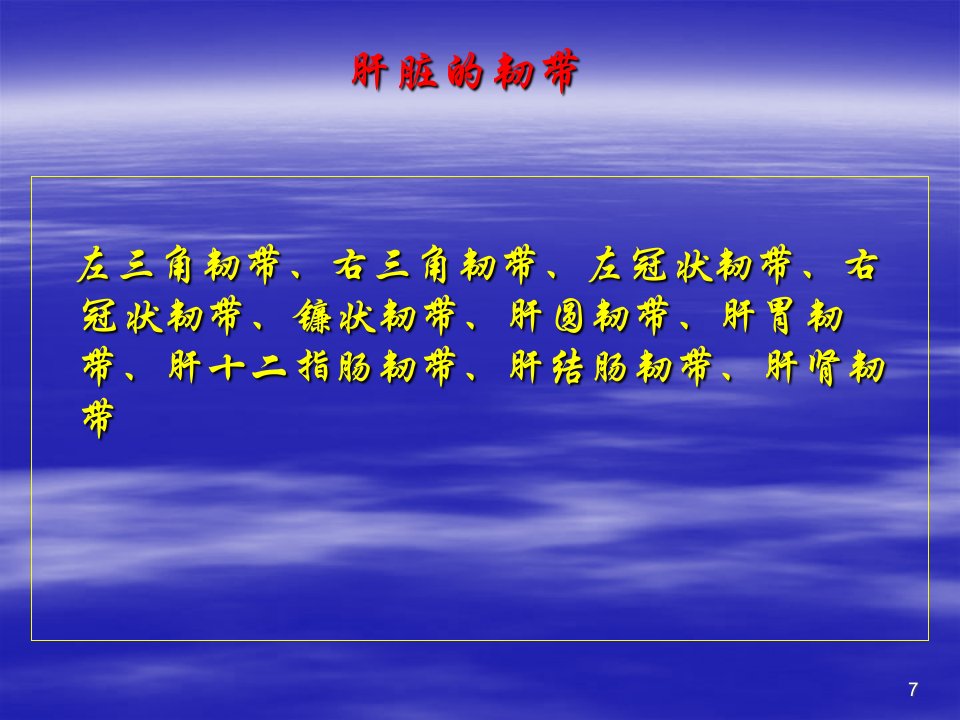 肝脏的韧带

左三角韧带、右三角韧带、左冠状韧带、右冠状韧带、镰状韧带、肝圆韧带、肝胃韧带、肝十二指肠韧带、肝结肠韧带、肝肾韧带

7